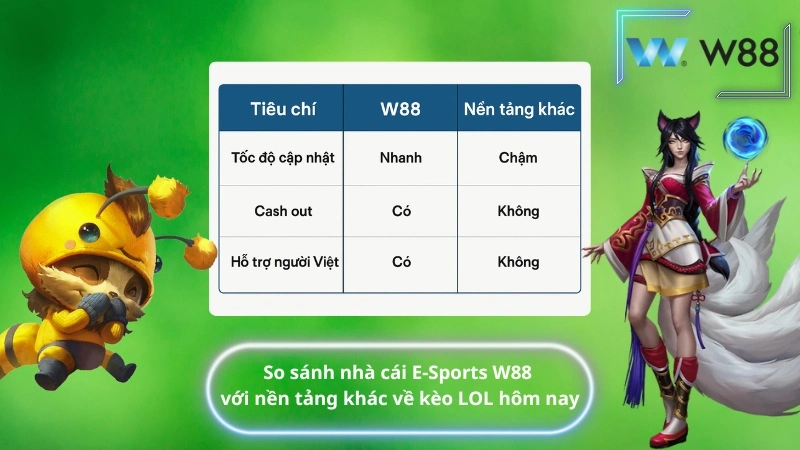 W88

| Tiêu chí | W88 | Nền tảng khác |
|---|---|---|
| Tốc độ cập nhật | Nhanh | Chậm |
| Cash out | Có | Không |
| Hỗ trợ người Việt | Có | Không |

So sánh nhà cái E-Sports W88 với nền tảng khác về kèo LOL hôm nay